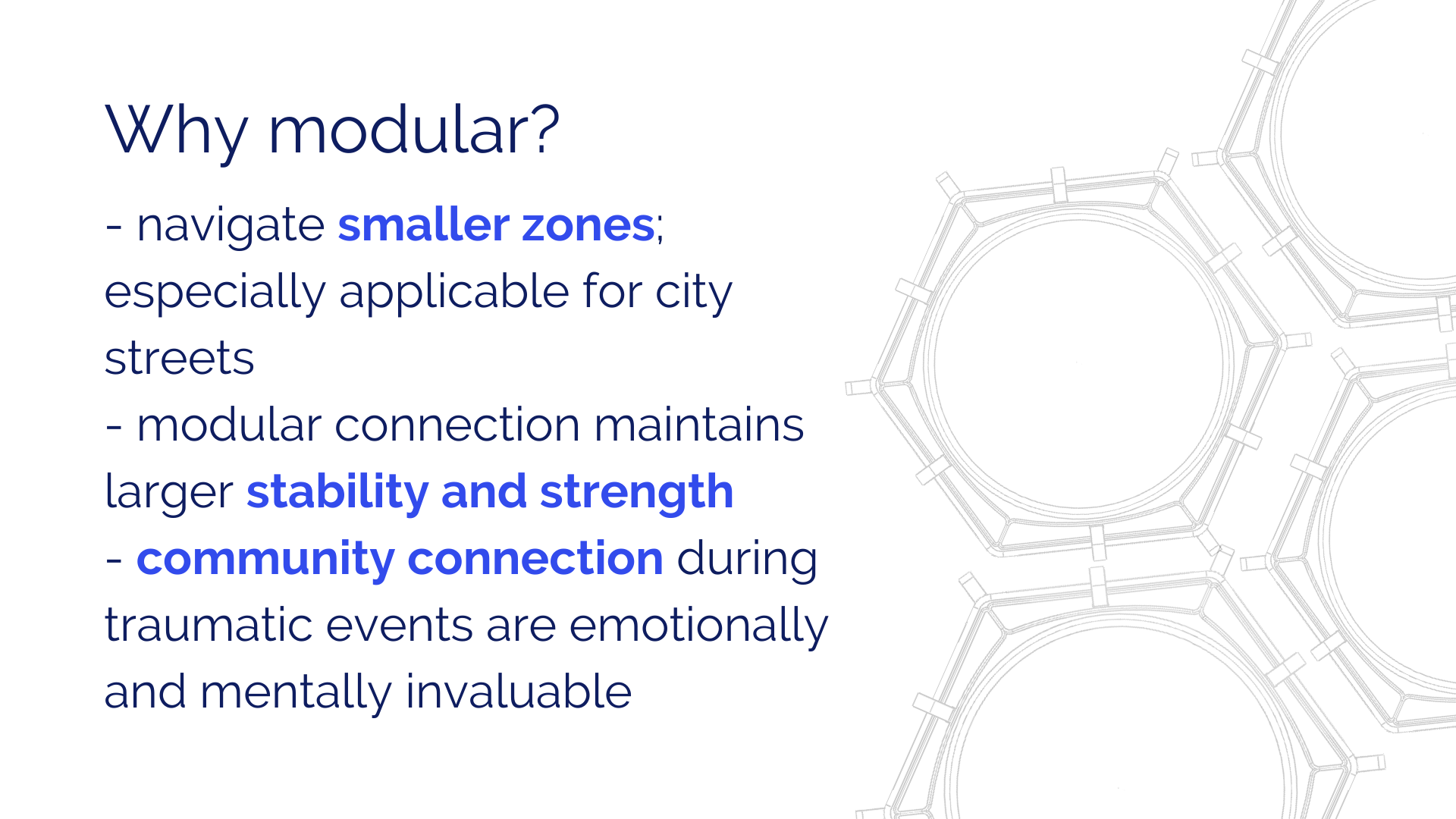 Why modular?

- navigate smaller zones; especially applicable for city streets
- modular connection maintains larger stability and strength
- community connection during traumatic events are emotionally and mentally invaluable